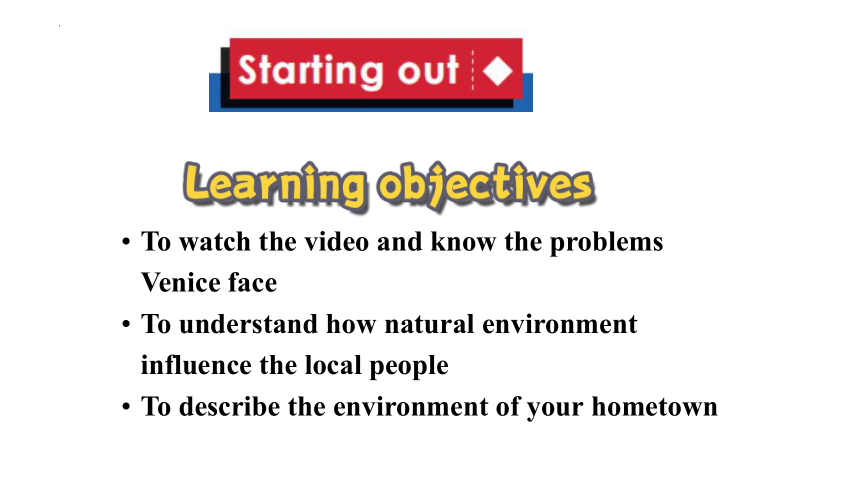 Starting out

Learning objectives

• To watch the video and know the problems Venice face
• To understand how natural environment influence the local people
• To describe the environment of your hometown